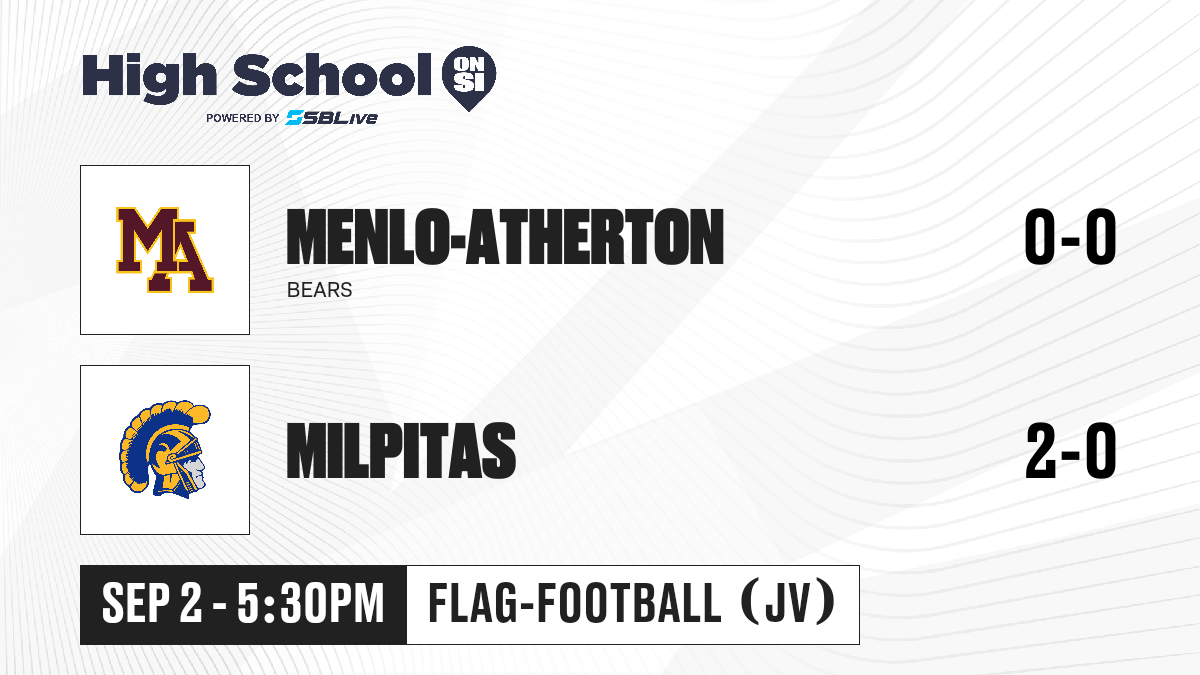 High School ON SI
POWERED BY SBLive

MA

MENLO-ATHERTON
BEARS

0-0

MILPITAS

2-0

SEP 2 - 5:30PM

FLAG-FOOTBALL (JV)